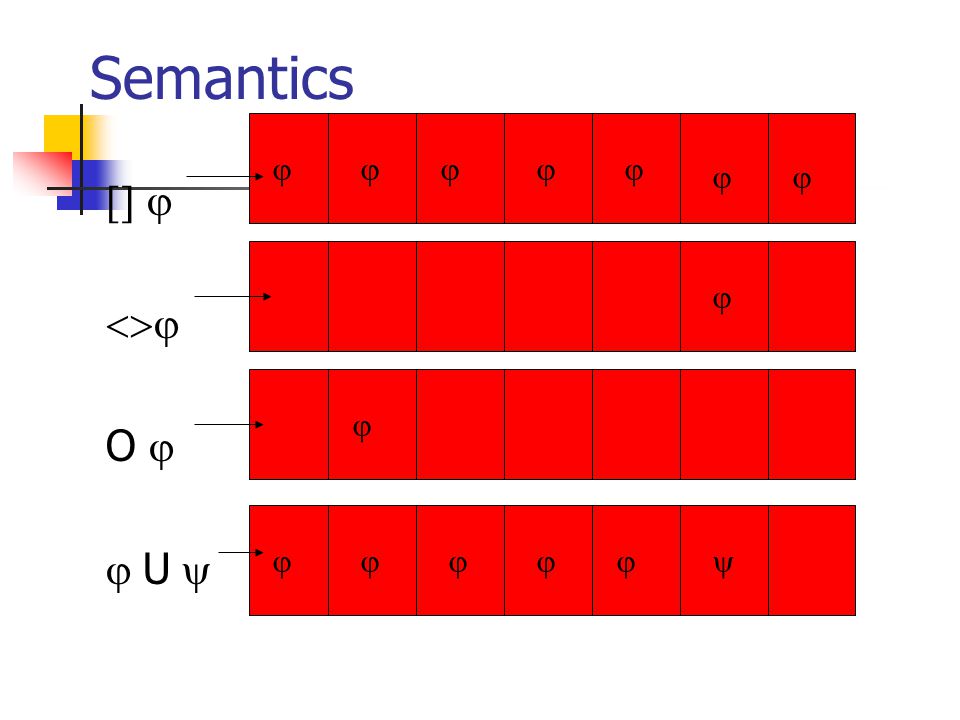 Semantics

[] φ

φ φ φ φ φ φ φ

<>φ

φ

O φ

φ

φ U ψ

φ φ φ φ φ ψ